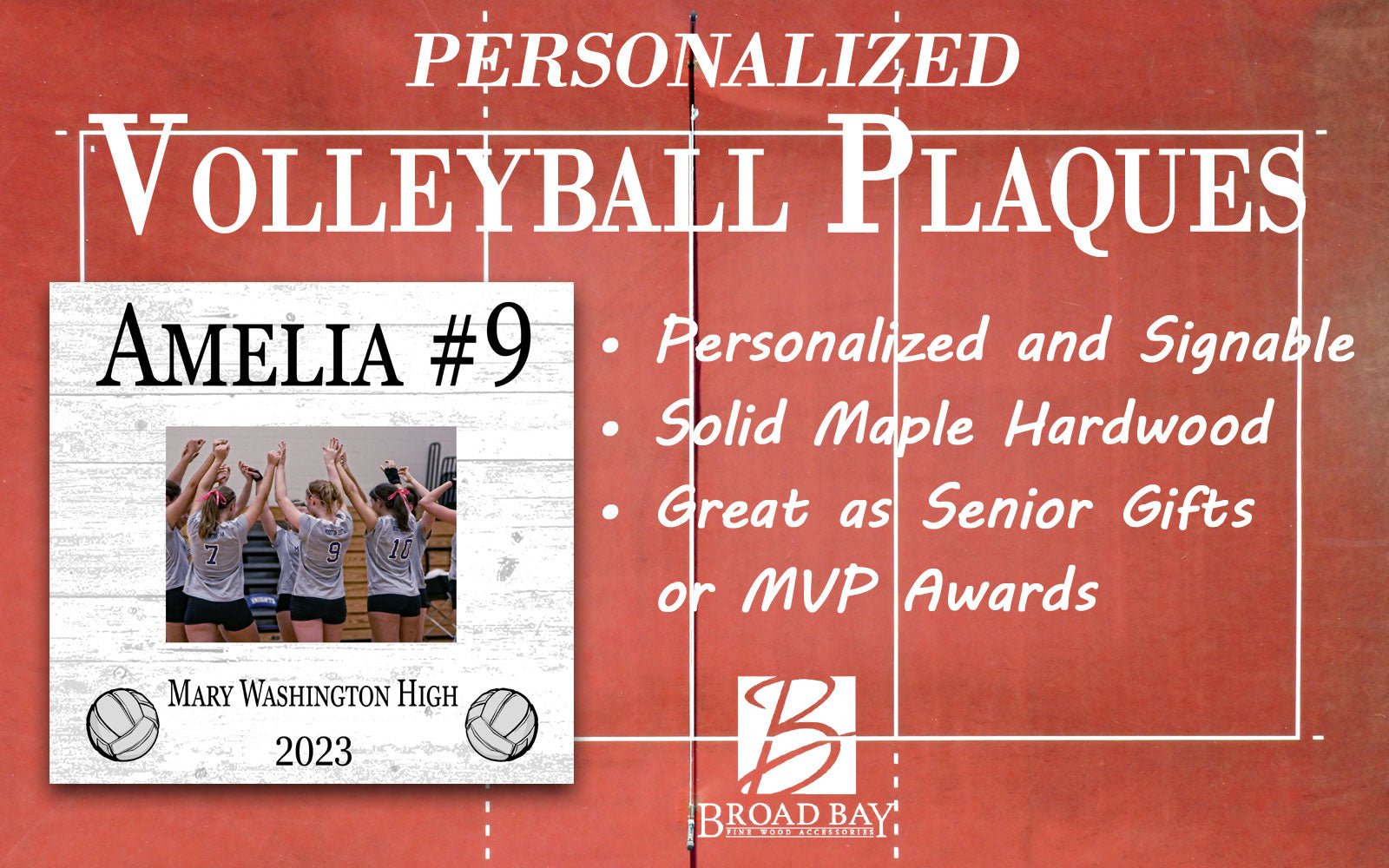 PERSONALIZED
VOLLEYBALL PLAQUES

AMELIA #9

7 9 10

MARY WASHINGTON HIGH
2023

• Personalized and Signable
• Solid Maple Hardwood
• Great as Senior Gifts or MVP Awards

B
BROAD BAY
FINE WOOD ACCESSORIES